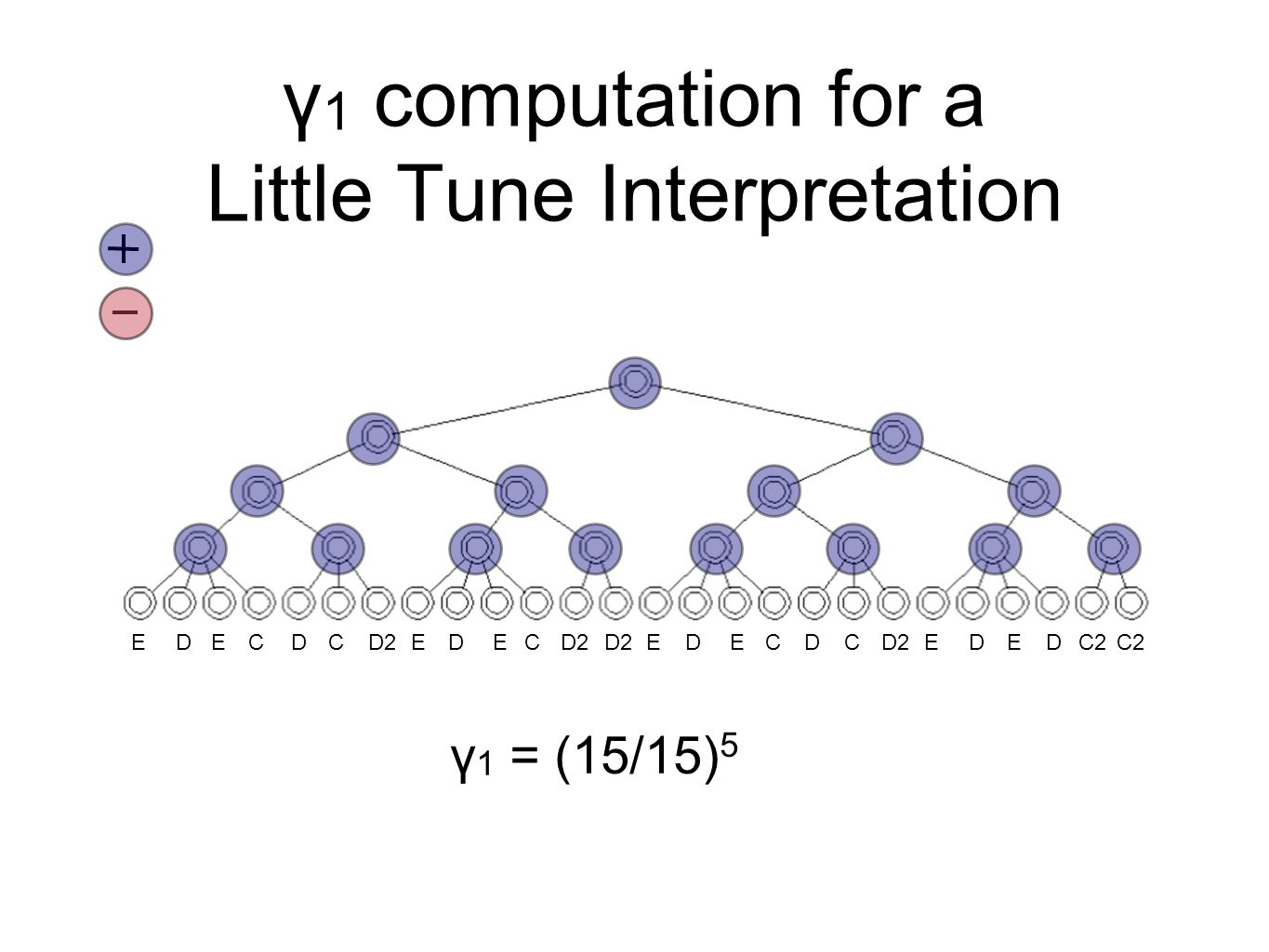 $\gamma_1$ computation for a Little Tune Interpretation

+

−

E D E C D C D2 E D E C D2 D2 E D E C D C D2 E D E D C2 C2

$\gamma_1 = (15/15)^5$